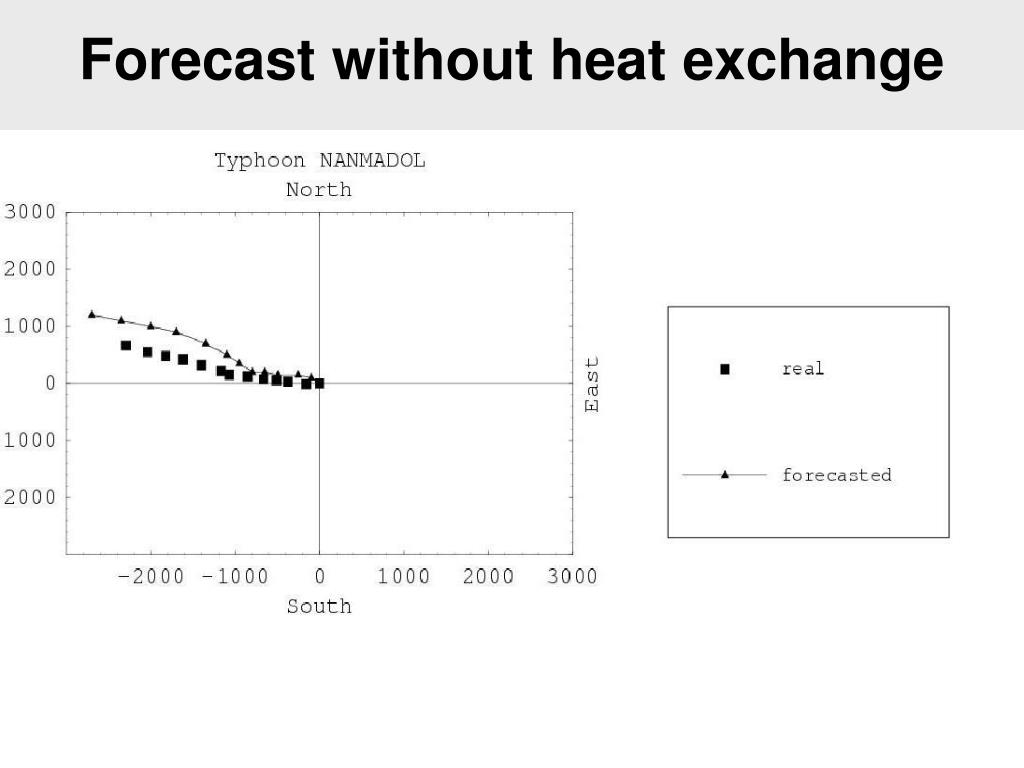 Forecast without heat exchange

Typhoon NANMADOL
North

3000
2000
1000
0
1000
2000

-2000 -1000 0 1000 2000 3000
South

East

real

forecasted